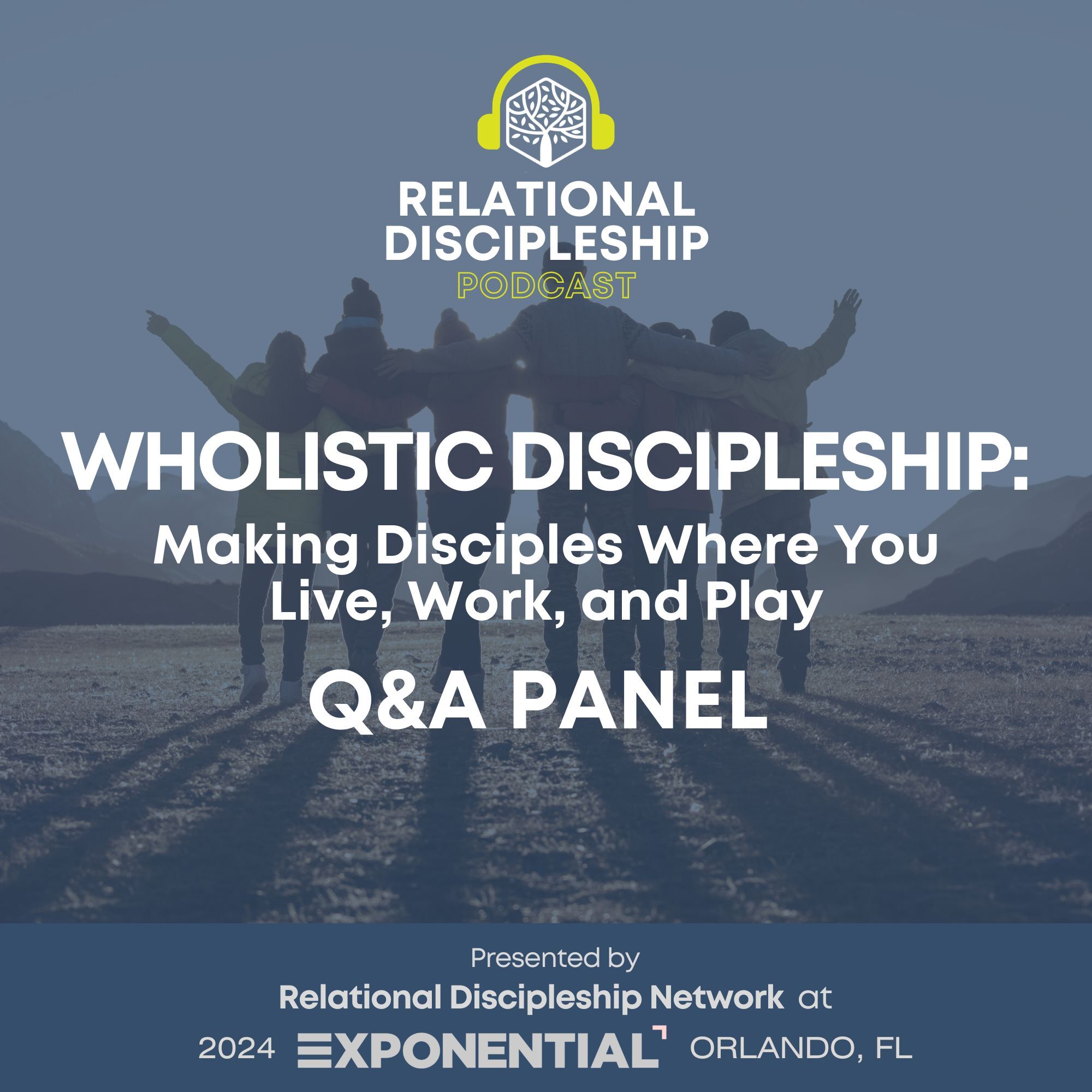 RELATIONAL DISCIPLESHIP
PODCAST

WHOLISTIC DISCIPLESHIP:
Making Disciples Where You Live, Work, and Play
Q&A PANEL

Presented by
Relational Discipleship Network at
2024 EXPONENTIAL ORLANDO, FL